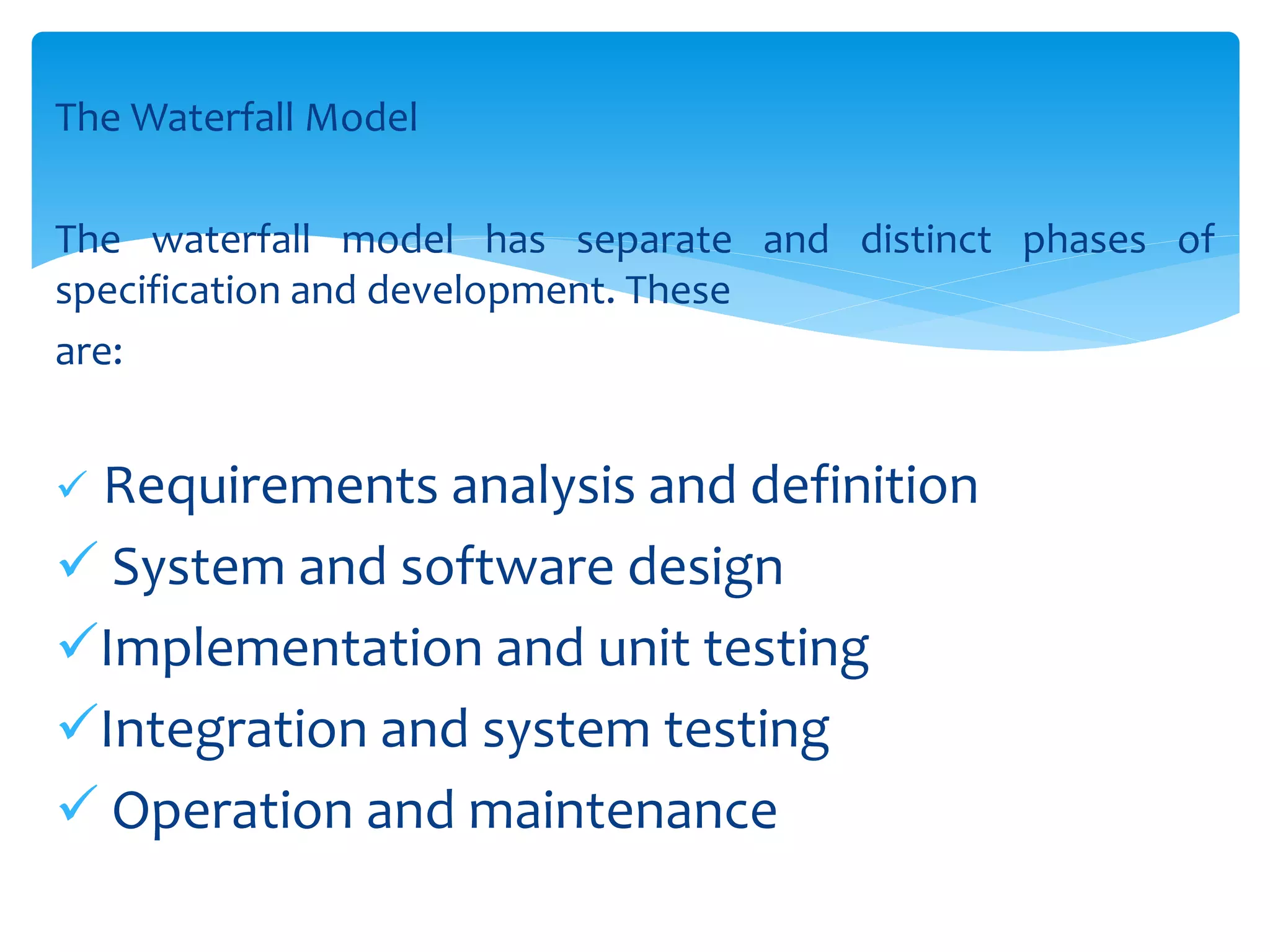 The Waterfall Model

The waterfall model has separate and distinct phases of specification and development. These
are:

✓ Requirements analysis and definition
✓ System and software design
✓ Implementation and unit testing
✓ Integration and system testing
✓ Operation and maintenance